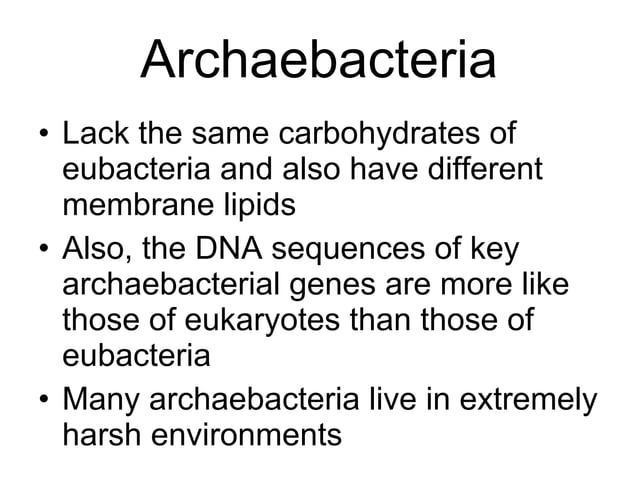 Archaebacteria

• Lack the same carbohydrates of eubacteria and also have different membrane lipids
• Also, the DNA sequences of key archaebacterial genes are more like those of eukaryotes than those of eubacteria
• Many archaebacteria live in extremely harsh environments